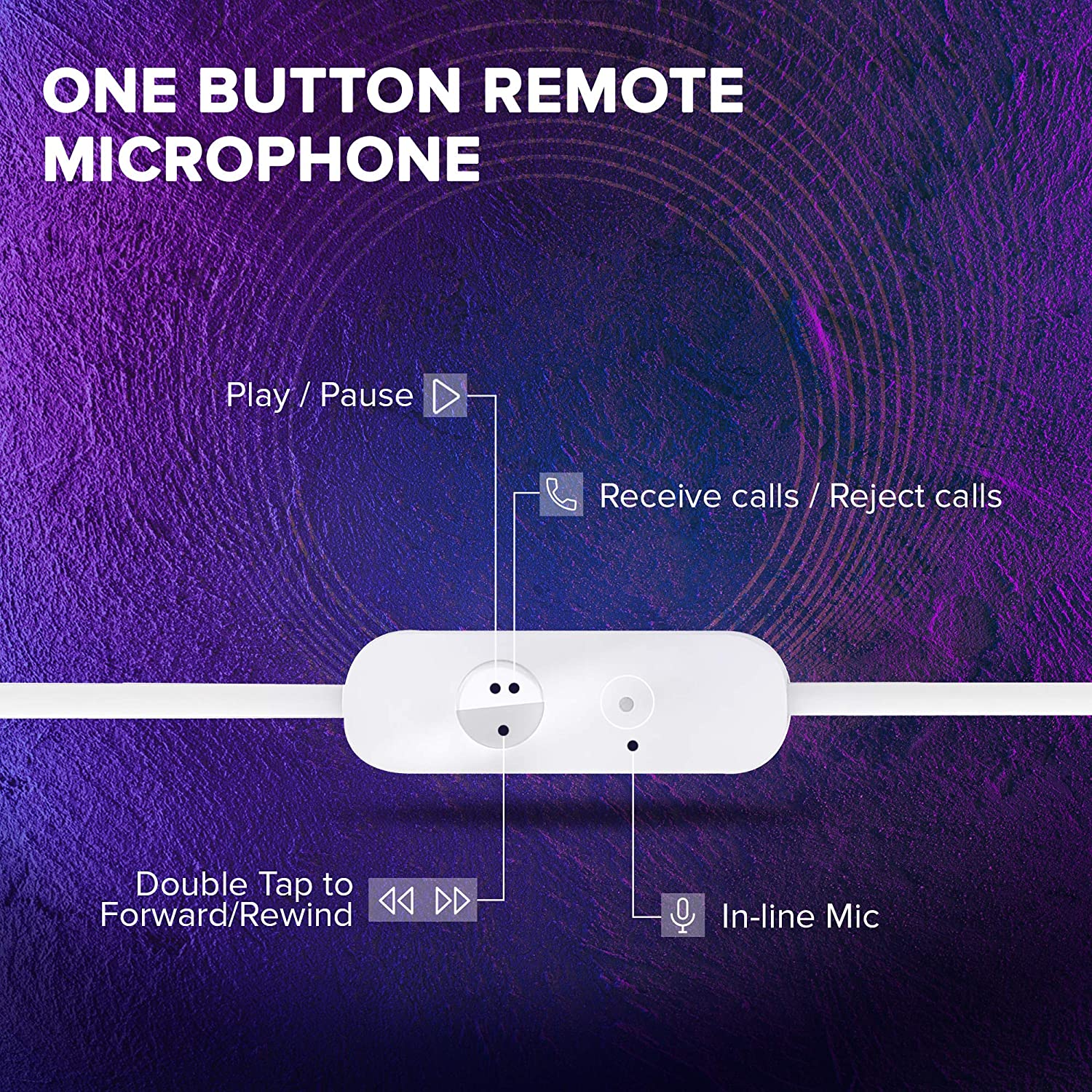 ONE BUTTON REMOTE
MICROPHONE

Play / Pause

Receive calls / Reject calls

Double Tap to
Forward/Rewind

In-line Mic